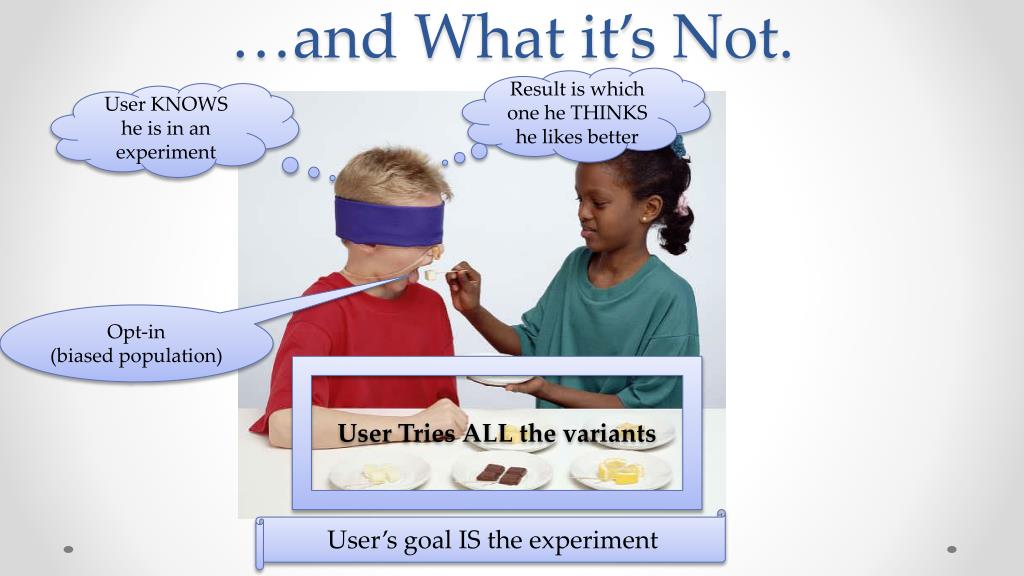 …and What it's Not.

User KNOWS he is in an experiment

Result is which one he THINKS he likes better

Opt-in (biased population)

User Tries ALL the variants

User's goal IS the experiment